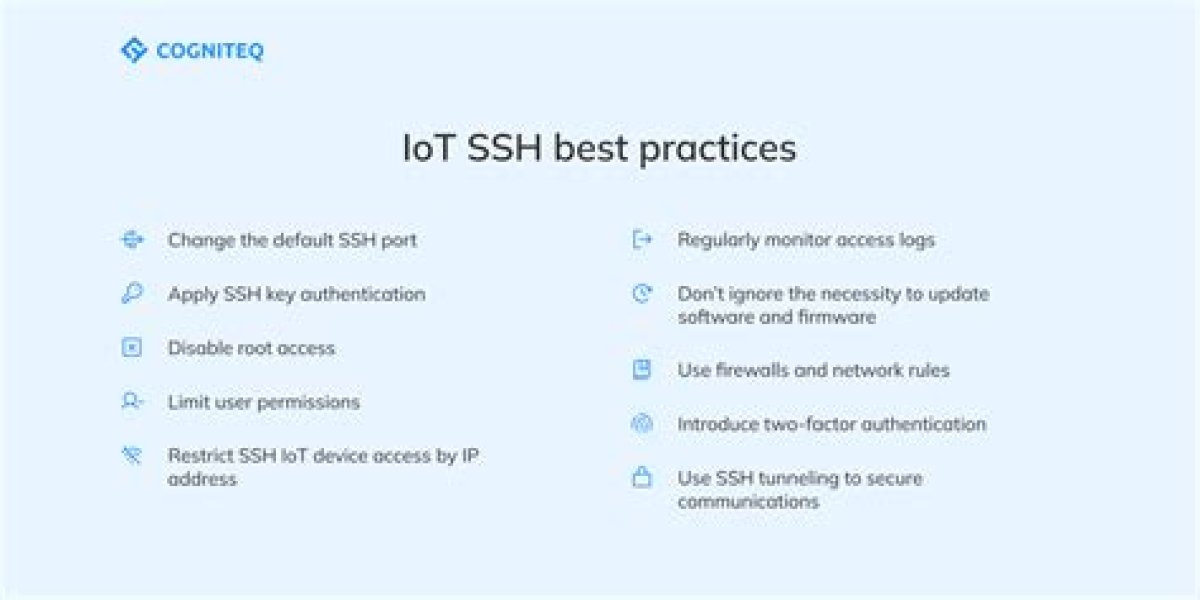 COGNITEQ

IoT SSH best practices

Change the default SSH port

Apply SSH key authentication

Disable root access

Limit user permissions

Restrict SSH IoT device access by IP address

Regularly monitor access logs

Don't ignore the necessity to update software and firmware

Use firewalls and network rules

Introduce two-factor authentication

Use SSH tunneling to secure communications